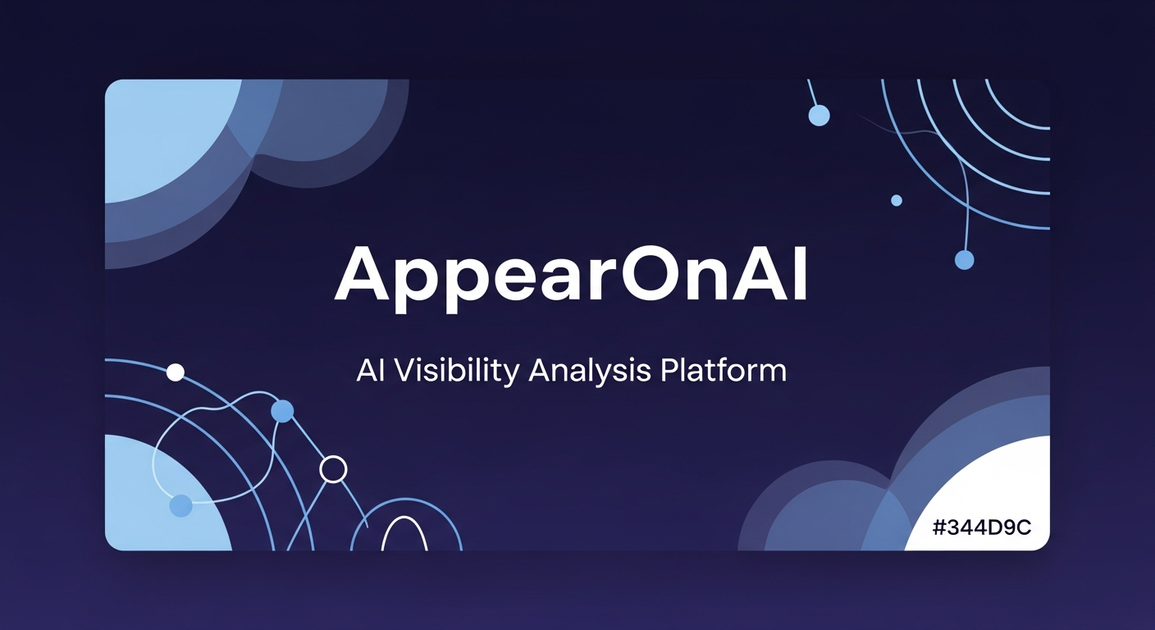 AppearOnAI

AI Visibility Analysis Platform

#344D9C